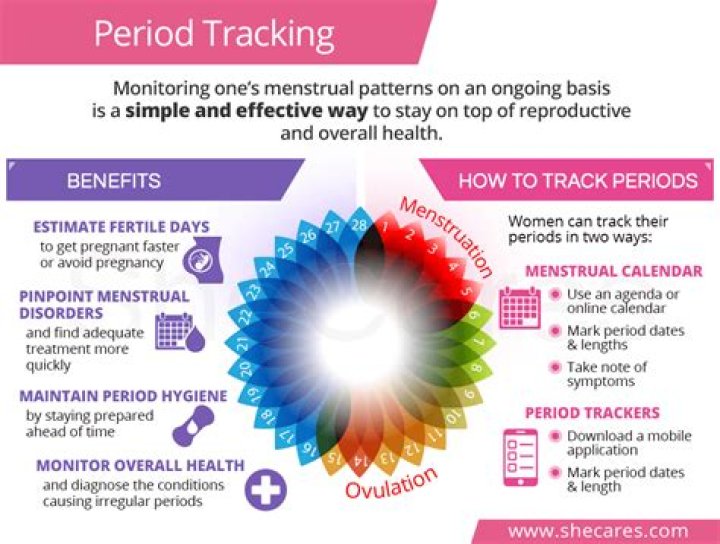 Period Tracking

Monitoring one's menstrual patterns on an ongoing basis is a **simple and effective way** to stay on top of reproductive and overall health.

BENEFITS

ESTIMATE FERTILE DAYS
to get pregnant faster or avoid pregnancy

PINPOINT MENSTRUAL DISORDERS
and find adequate treatment more quickly

MAINTAIN PERIOD HYGIENE
by staying prepared ahead of time

MONITOR OVERALL HEALTH
and diagnose the conditions causing irregular periods

Menstruation

1 2 3 4 5 6 7 8 9 10 11 12 13 14 15 16 17 18 19 20 21 22 23 24 25 26 27 28

Ovulation

HOW TO TRACK PERIODS

Women can track their periods in two ways:

MENSTRUAL CALENDAR
Use an agenda or online calendar
Mark period dates & lengths
Take note of symptoms

PERIOD TRACKERS
Download a mobile application
Mark period dates & length

www.shecares.com